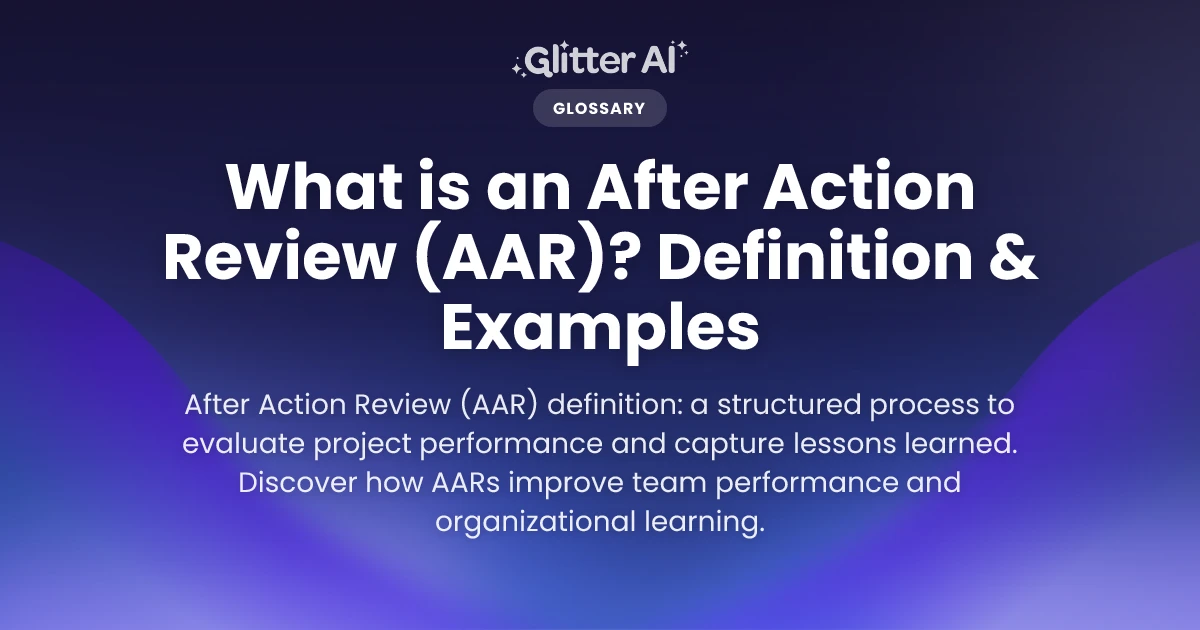 Glitter AI

GLOSSARY

What is an After Action Review (AAR)? Definition & Examples

After Action Review (AAR) definition: a structured process to evaluate project performance and capture lessons learned. Discover how AARs improve team performance and organizational learning.